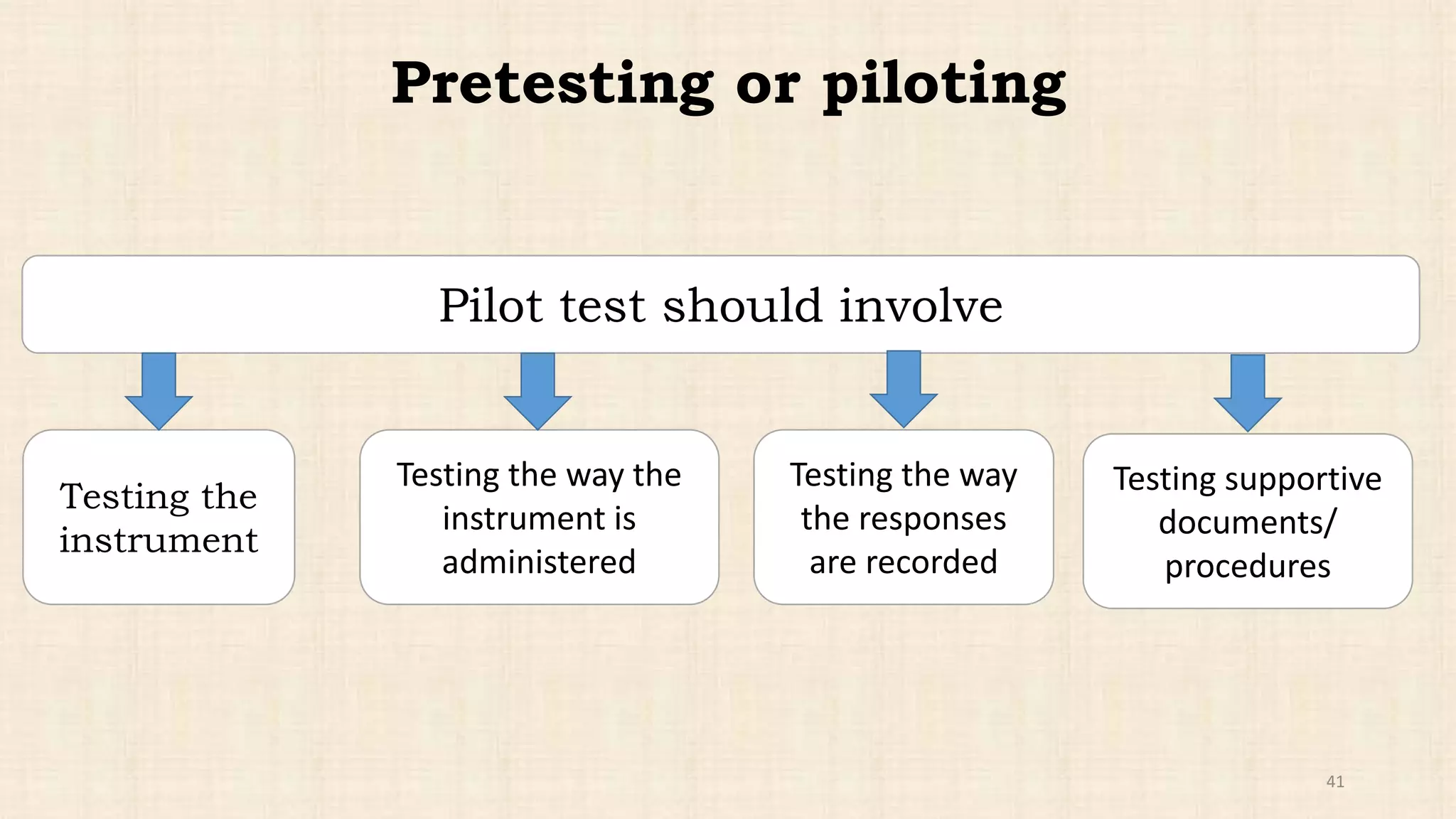 Pretesting or piloting

Pilot test should involve

Testing the instrument

Testing the way the instrument is administered

Testing the way the responses are recorded

Testing supportive documents/ procedures

41